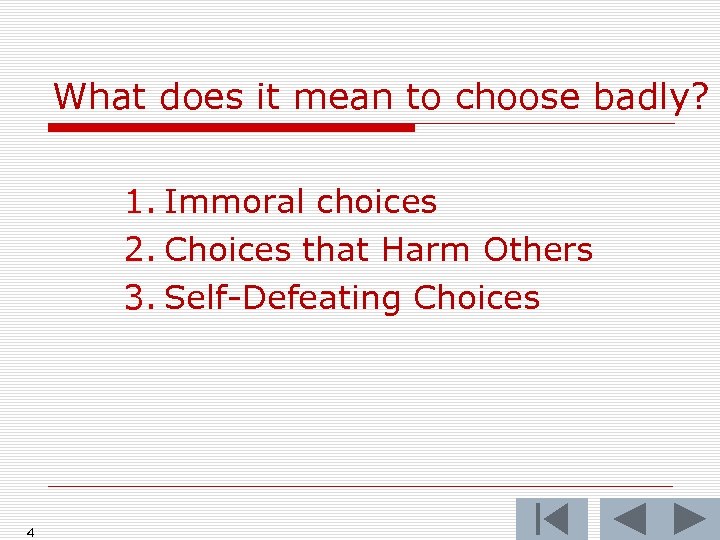 What does it mean to choose badly?

1. Immoral choices
2. Choices that Harm Others
3. Self-Defeating Choices

4